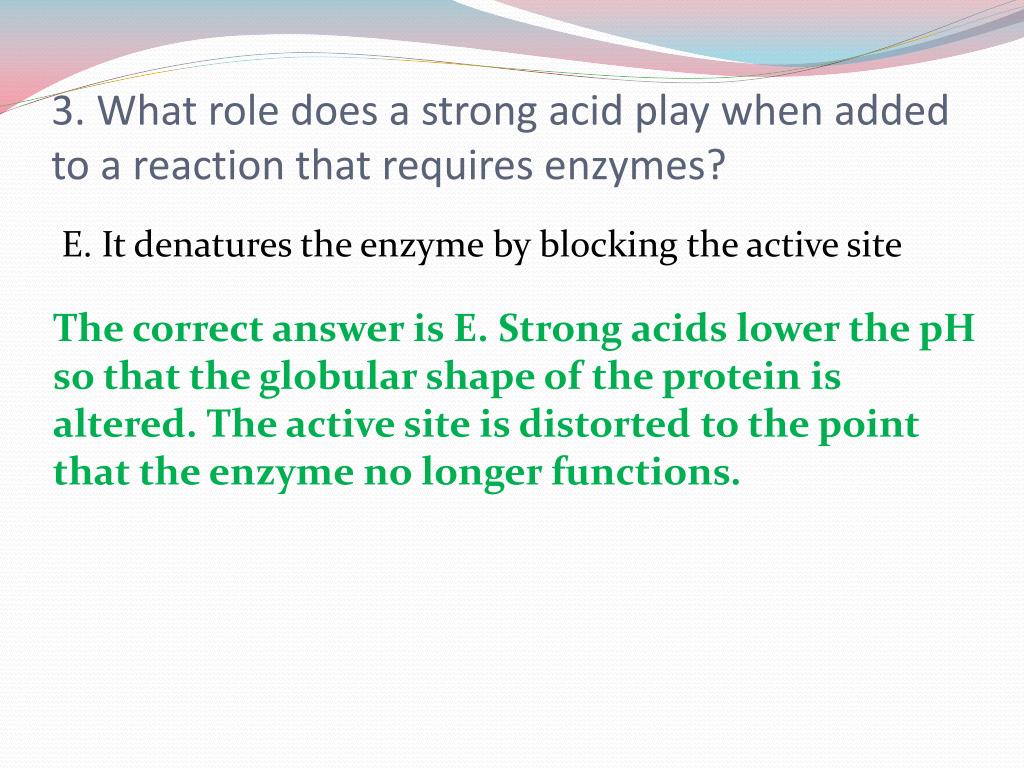 3. What role does a strong acid play when added to a reaction that requires enzymes?

E. It denatures the enzyme by blocking the active site

The correct answer is E. Strong acids lower the pH so that the globular shape of the protein is altered. The active site is distorted to the point that the enzyme no longer functions.